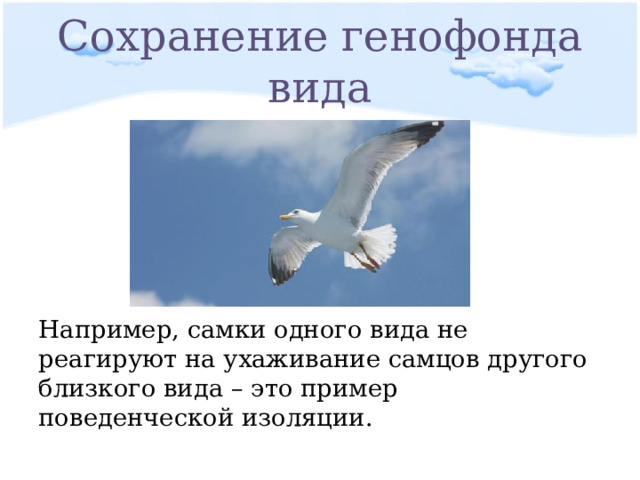 Сохранение генофонда вида

Например, самки одного вида не реагируют на ухаживание самцов другого близкого вида – это пример поведенческой изоляции.